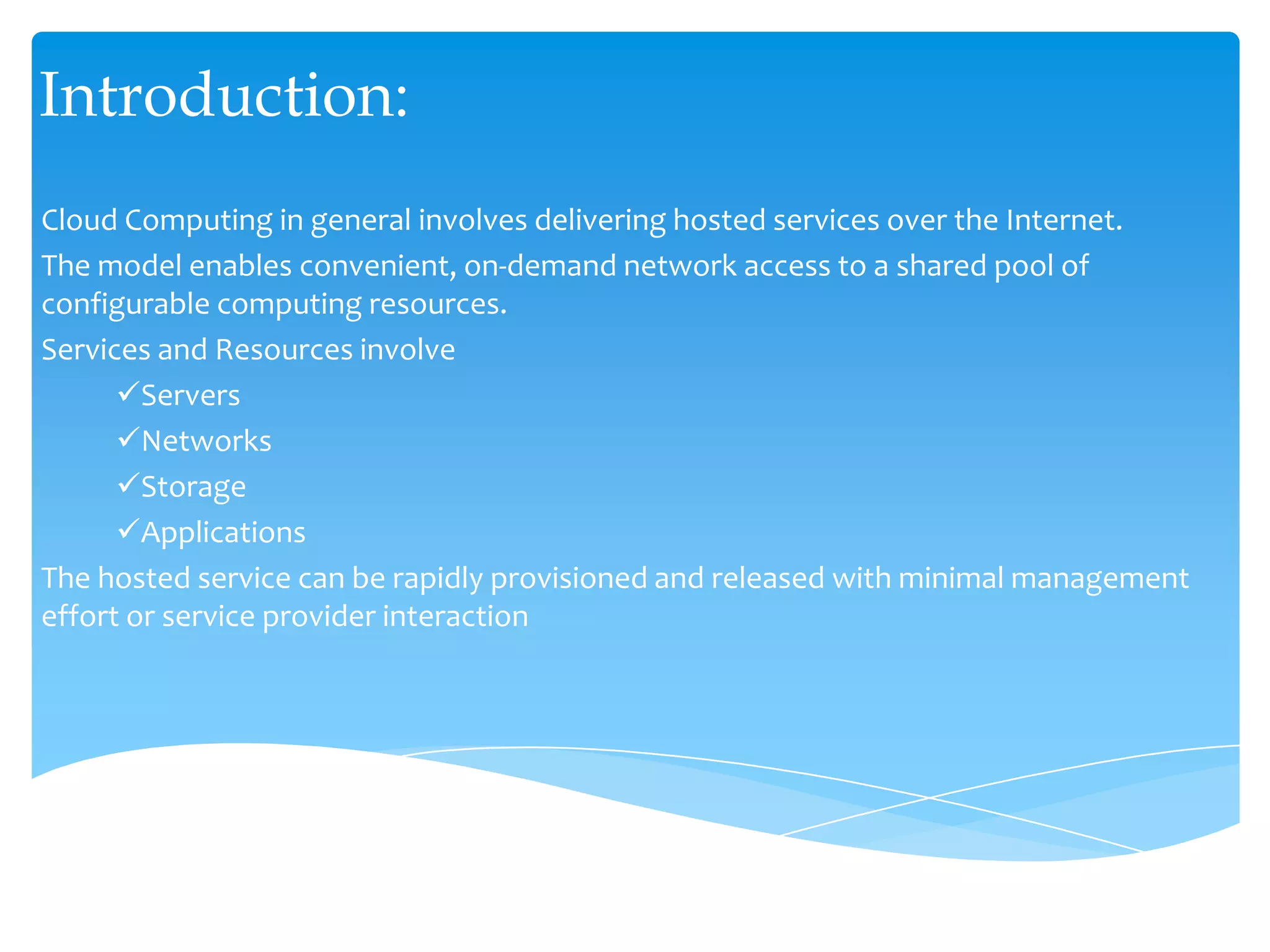 Introduction:

Cloud Computing in general involves delivering hosted services over the Internet.

The model enables convenient, on-demand network access to a shared pool of configurable computing resources.

Services and Resources involve

✓Servers

✓Networks

✓Storage

✓Applications

The hosted service can be rapidly provisioned and released with minimal management effort or service provider interaction